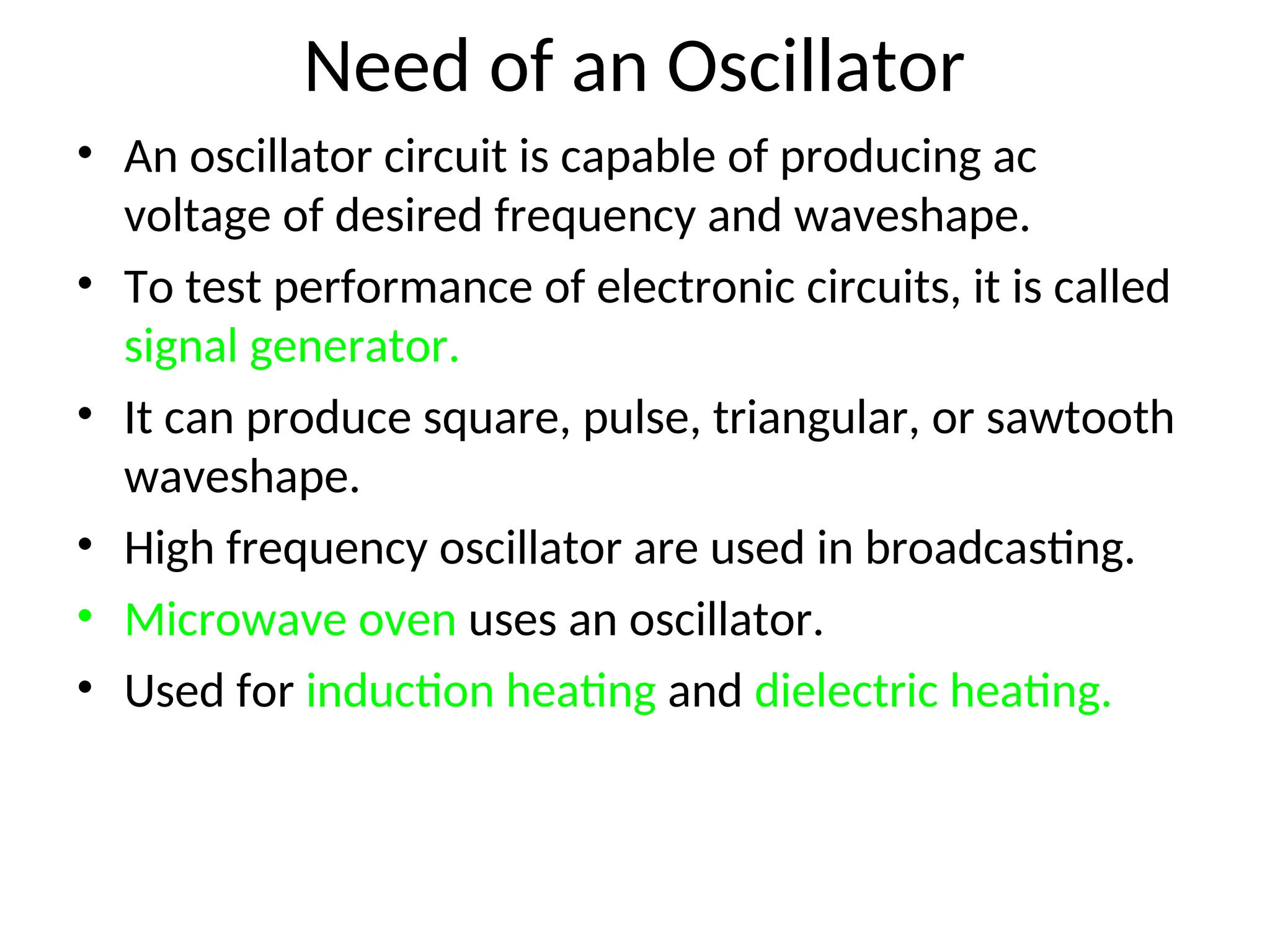 Need of an Oscillator

• An oscillator circuit is capable of producing ac voltage of desired frequency and waveshape.

• To test performance of electronic circuits, it is called signal generator.

• It can produce square, pulse, triangular, or sawtooth waveshape.

• High frequency oscillator are used in broadcasting.

• Microwave oven uses an oscillator.

• Used for induction heating and dielectric heating.